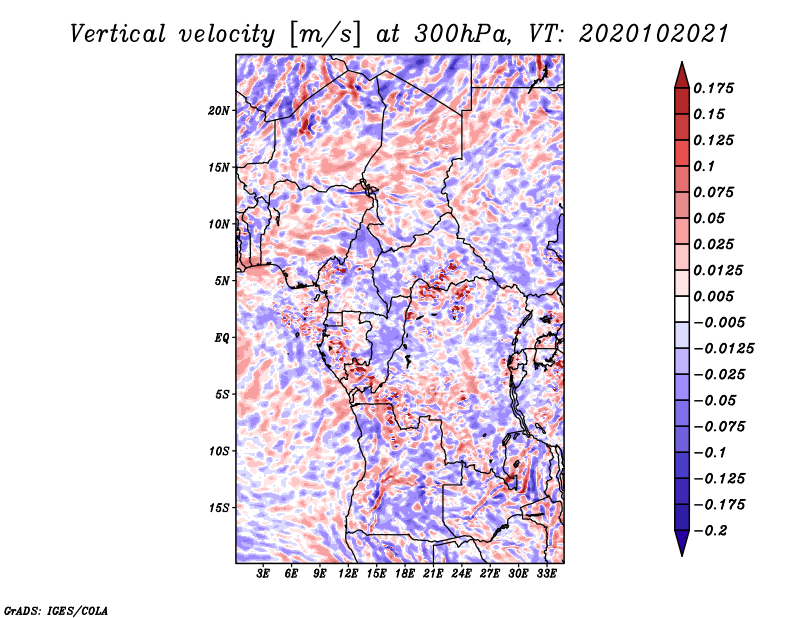 Vertical velocity [m/s] at 300hPa, VT: 2020102021

20N
15N
10N
5N
EQ
5S
10S
15S

3E 6E 9E 12E 15E 18E 21E 24E 27E 30E 33E

0.175
0.15
0.125
0.1
0.075
0.05
0.025
0.0125
0.005
−0.005
−0.0125
−0.025
−0.05
−0.075
−0.1
−0.125
−0.175
−0.2

GrADS: IGES/COLA